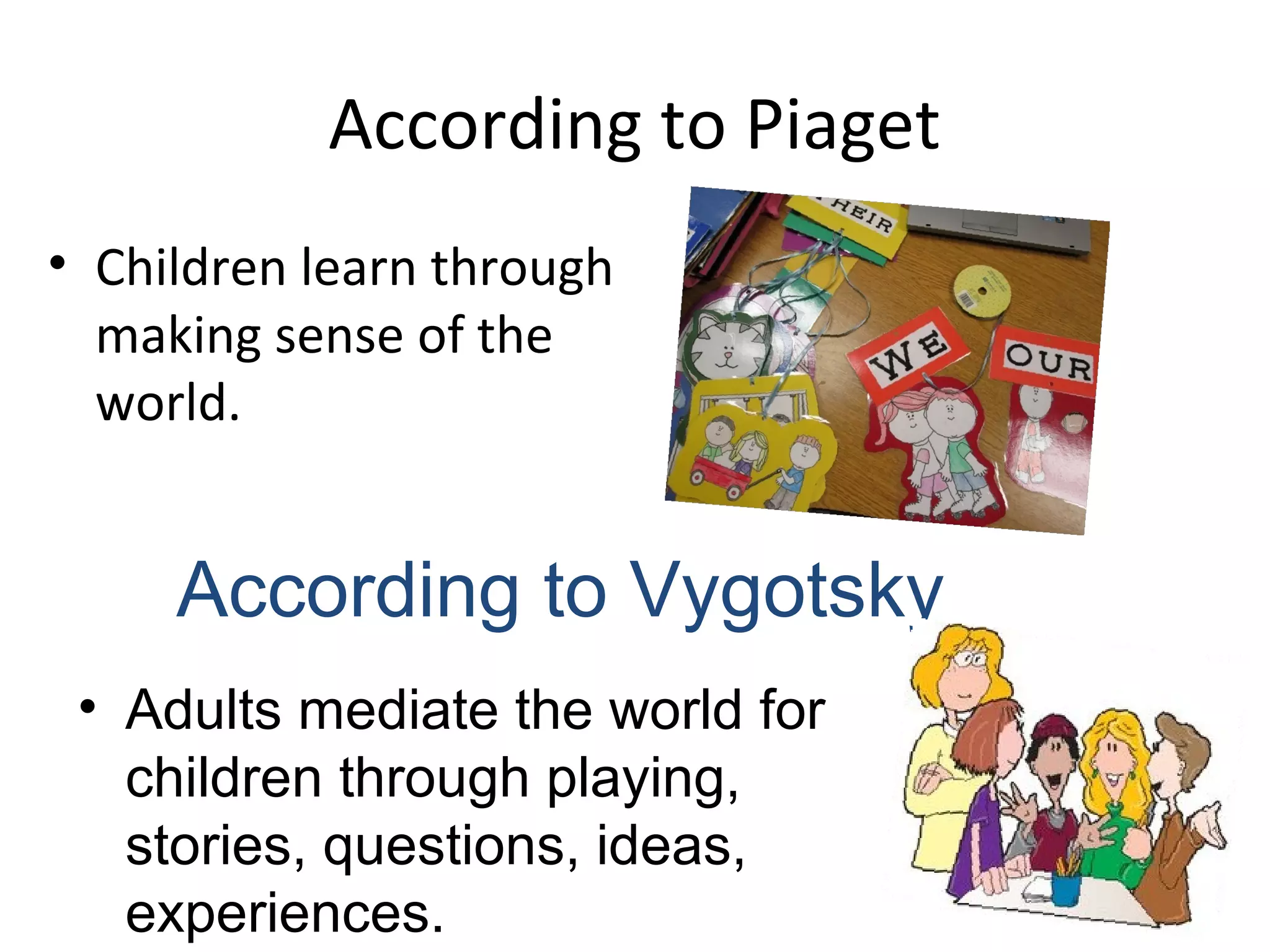 According to Piaget

• Children learn through making sense of the world.

HEIR

WE

OUR

According to Vygotsky

• Adults mediate the world for children through playing, stories, questions, ideas, experiences.